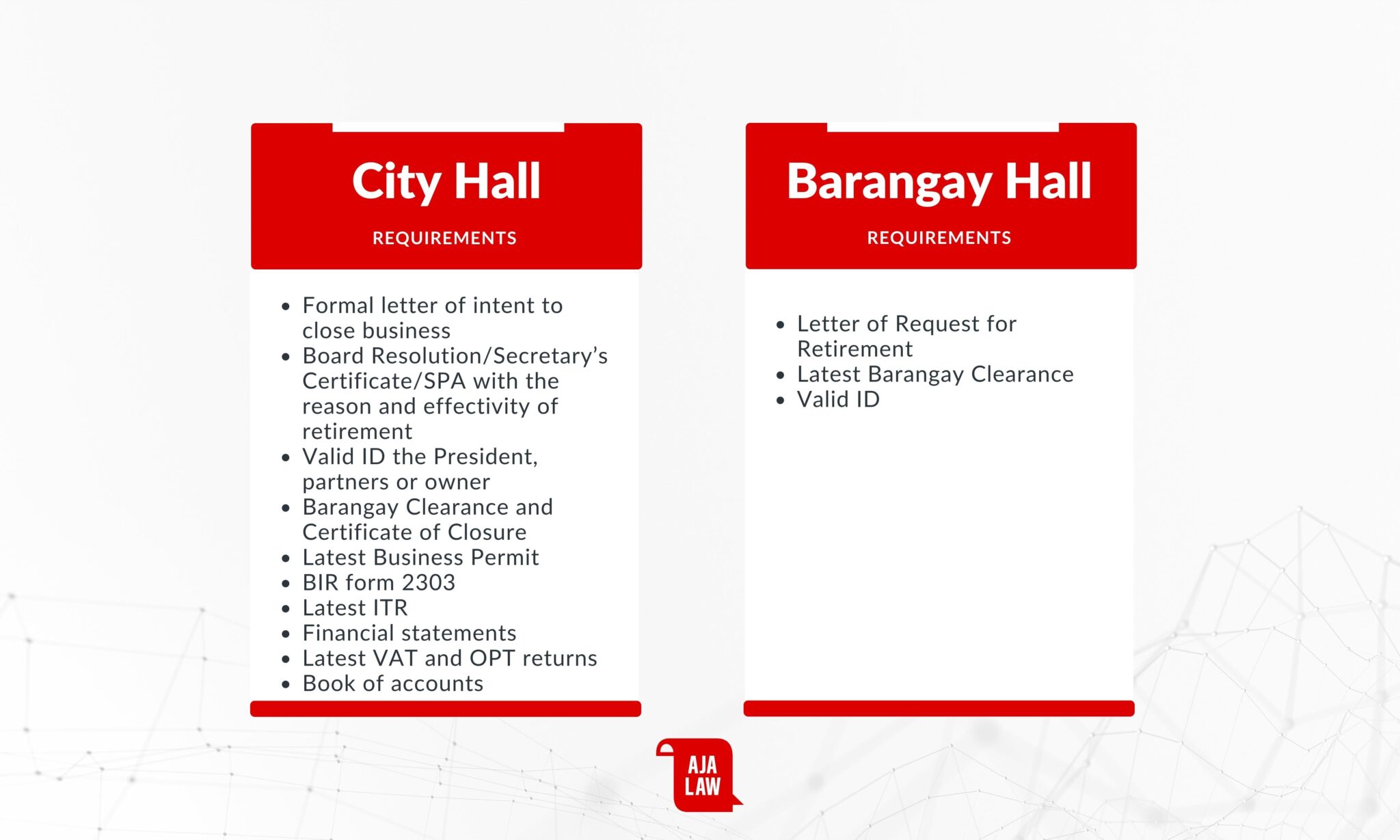 City Hall

REQUIREMENTS

- Formal letter of intent to close business
- Board Resolution/Secretary's Certificate/SPA with the reason and effectivity of retirement
- Valid ID the President, partners or owner
- Barangay Clearance and Certificate of Closure
- Latest Business Permit
- BIR form 2303
- Latest ITR
- Financial statements
- Latest VAT and OPT returns
- Book of accounts

Barangay Hall

REQUIREMENTS

- Letter of Request for Retirement
- Latest Barangay Clearance
- Valid ID

AJA LAW